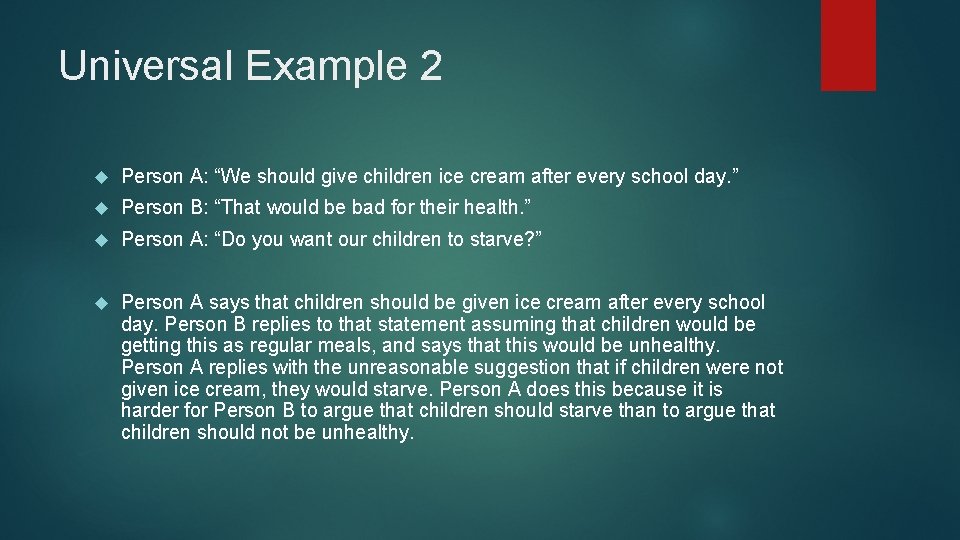 Universal Example 2

Person A: “We should give children ice cream after every school day.”

Person B: “That would be bad for their health.”

Person A: “Do you want our children to starve?”

Person A says that children should be given ice cream after every school day. Person B replies to that statement assuming that children would be getting this as regular meals, and says that this would be unhealthy. Person A replies with the unreasonable suggestion that if children were not given ice cream, they would starve. Person A does this because it is harder for Person B to argue that children should starve than to argue that children should not be unhealthy.